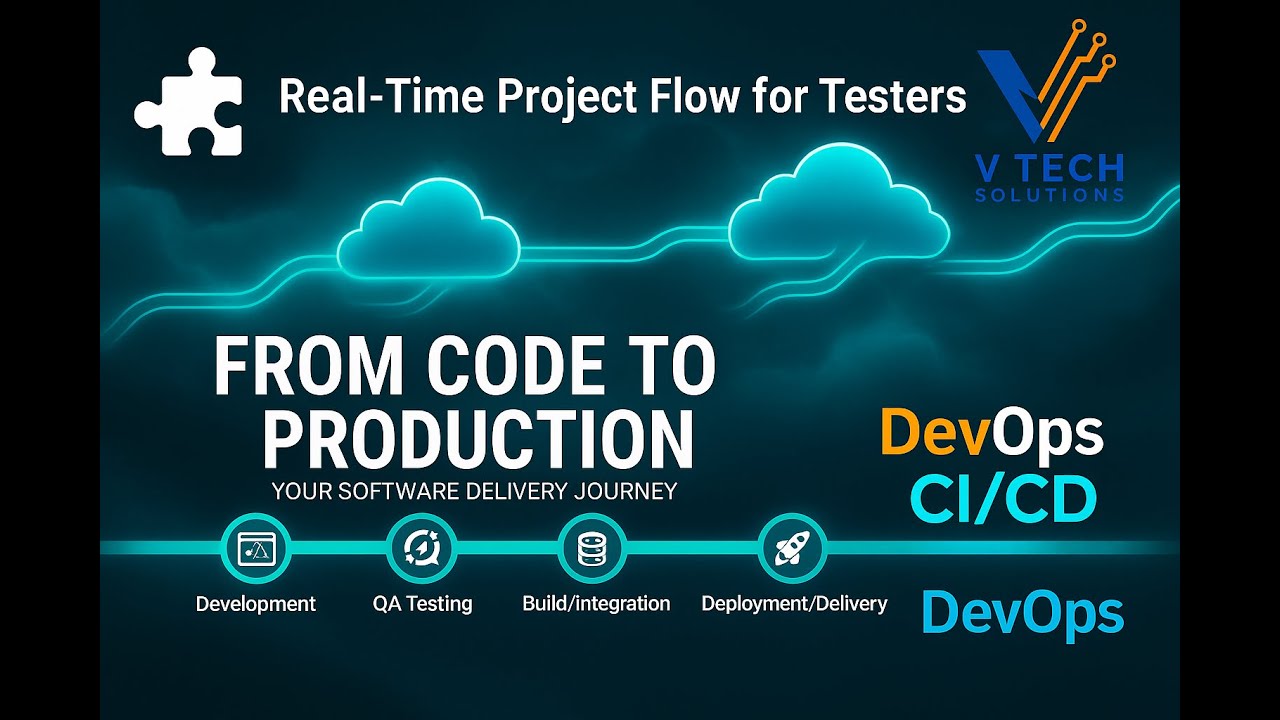 Real-Time Project Flow for Testers

V TECH
SOLUTIONS

FROM CODE TO PRODUCTION
YOUR SOFTWARE DELIVERY JOURNEY

DevOps
CI/CD

Development
QA Testing
Build/integration
Deployment/Delivery

DevOps